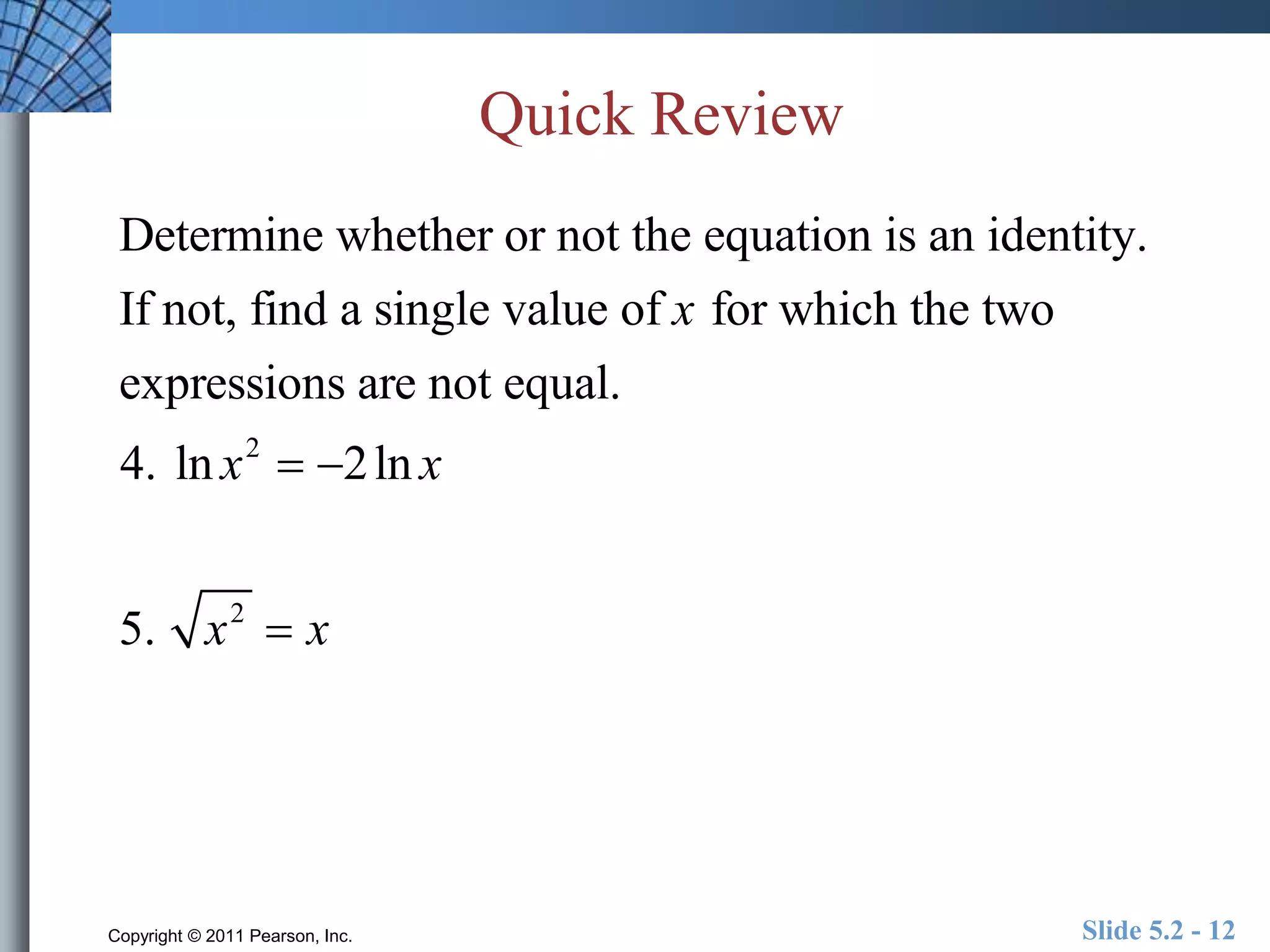 Quick Review

Determine whether or not the equation is an identity. If not, find a single value of $x$ for which the two expressions are not equal.

4. $\ln x^2 = -2\ln x$

5. $\sqrt{x^2} = x$

Copyright © 2011 Pearson, Inc.

Slide 5.2 - 12